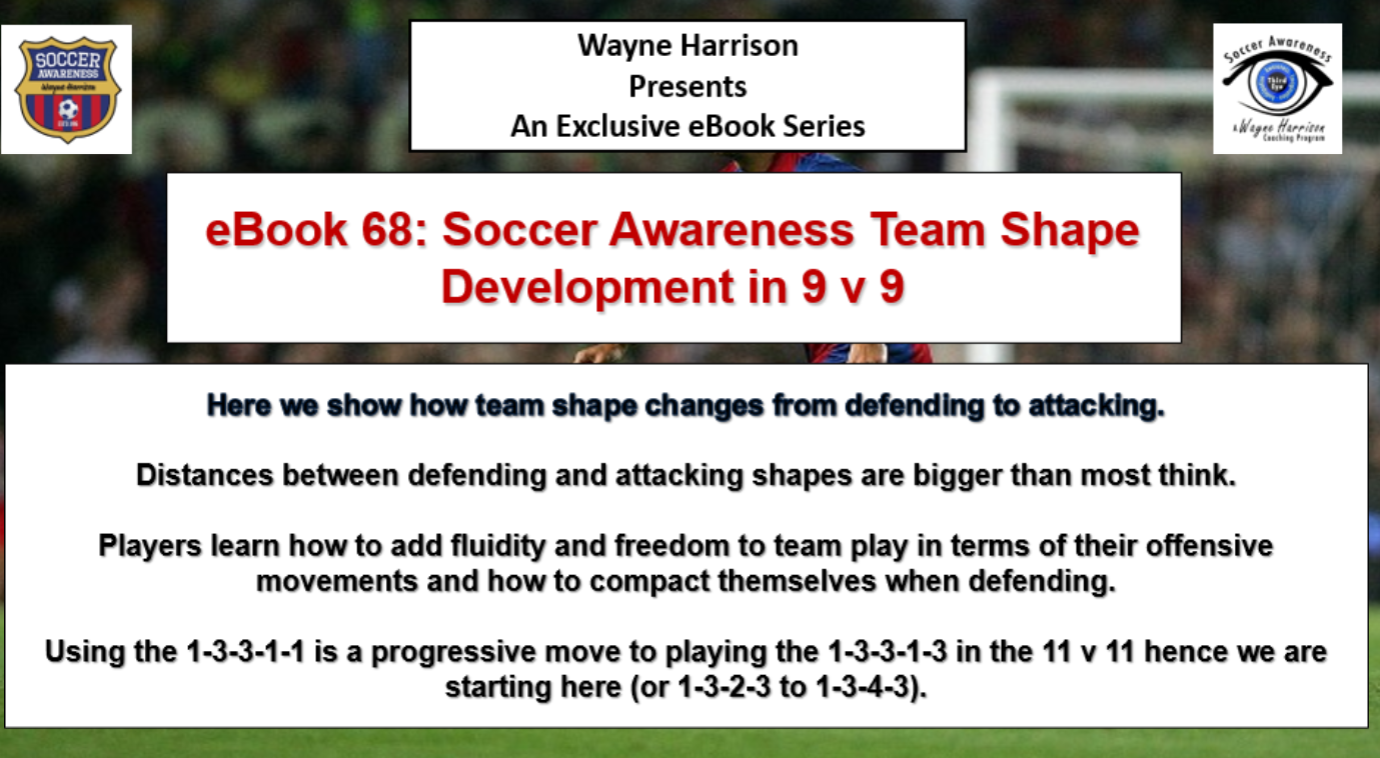 SOCCER AWARENESS
Wayne Harrison

Wayne Harrison
Presents
An Exclusive eBook Series

Soccer Awareness
Third Eye
A Wayne Harrison Coaching Program

eBook 68: Soccer Awareness Team Shape Development in 9 v 9

Here we show how team shape changes from defending to attacking.

Distances between defending and attacking shapes are bigger than most think.

Players learn how to add fluidity and freedom to team play in terms of their offensive movements and how to compact themselves when defending.

Using the 1-3-3-1-1 is a progressive move to playing the 1-3-3-1-3 in the 11 v 11 hence we are starting here (or 1-3-2-3 to 1-3-4-3).